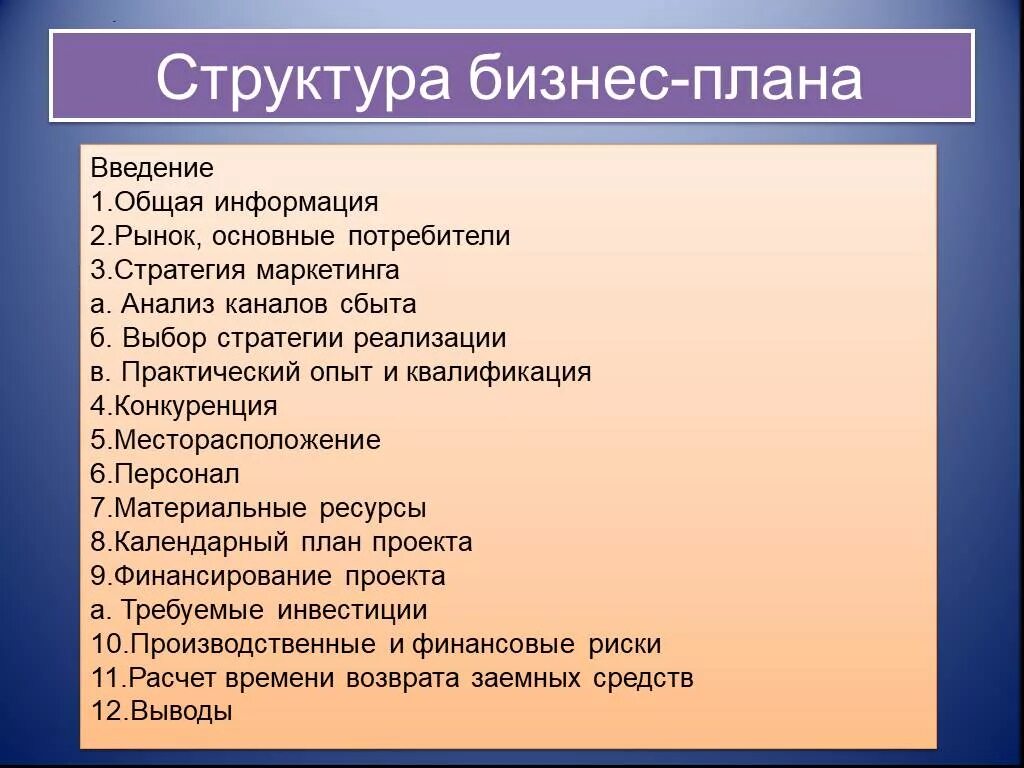 Структура бизнес-плана

Введение
1.Общая информация
2.Рынок, основные потребители
3.Стратегия маркетинга
а. Анализ каналов сбыта
б. Выбор стратегии реализации
в. Практический опыт и квалификация
4.Конкуренция
5.Месторасположение
6.Персонал
7.Материальные ресурсы
8.Календарный план проекта
9.Финансирование проекта
а. Требуемые инвестиции
10.Производственные и финансовые риски
11.Расчет времени возврата заемных средств
12.Выводы